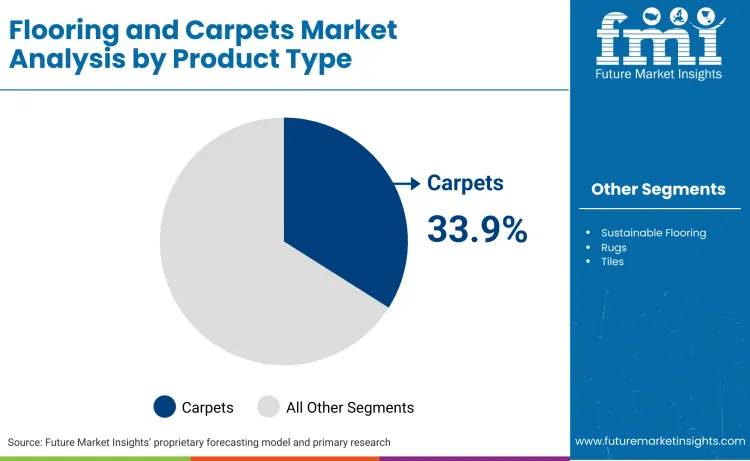 Flooring and Carpets Market Analysis by Product Type

fmi
Future Market Insights

Carpets
33.9%

Other Segments

• Sustainable Flooring
• Rugs
• Tiles

Carpets All Other Segments

Source: Future Market Insights' proprietary forecasting model and primary research

www.futuremarketinsights.com